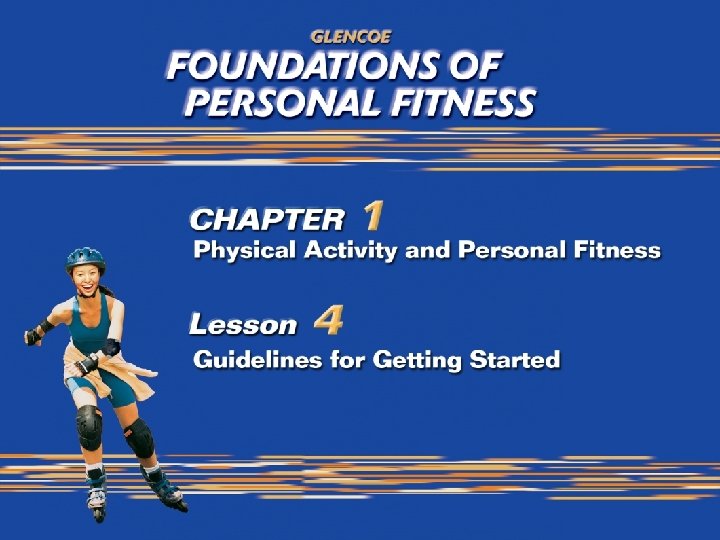 GLENCOE
FOUNDATIONS OF PERSONAL FITNESS

CHAPTER 1
Physical Activity and Personal Fitness

Lesson 4
Guidelines for Getting Started